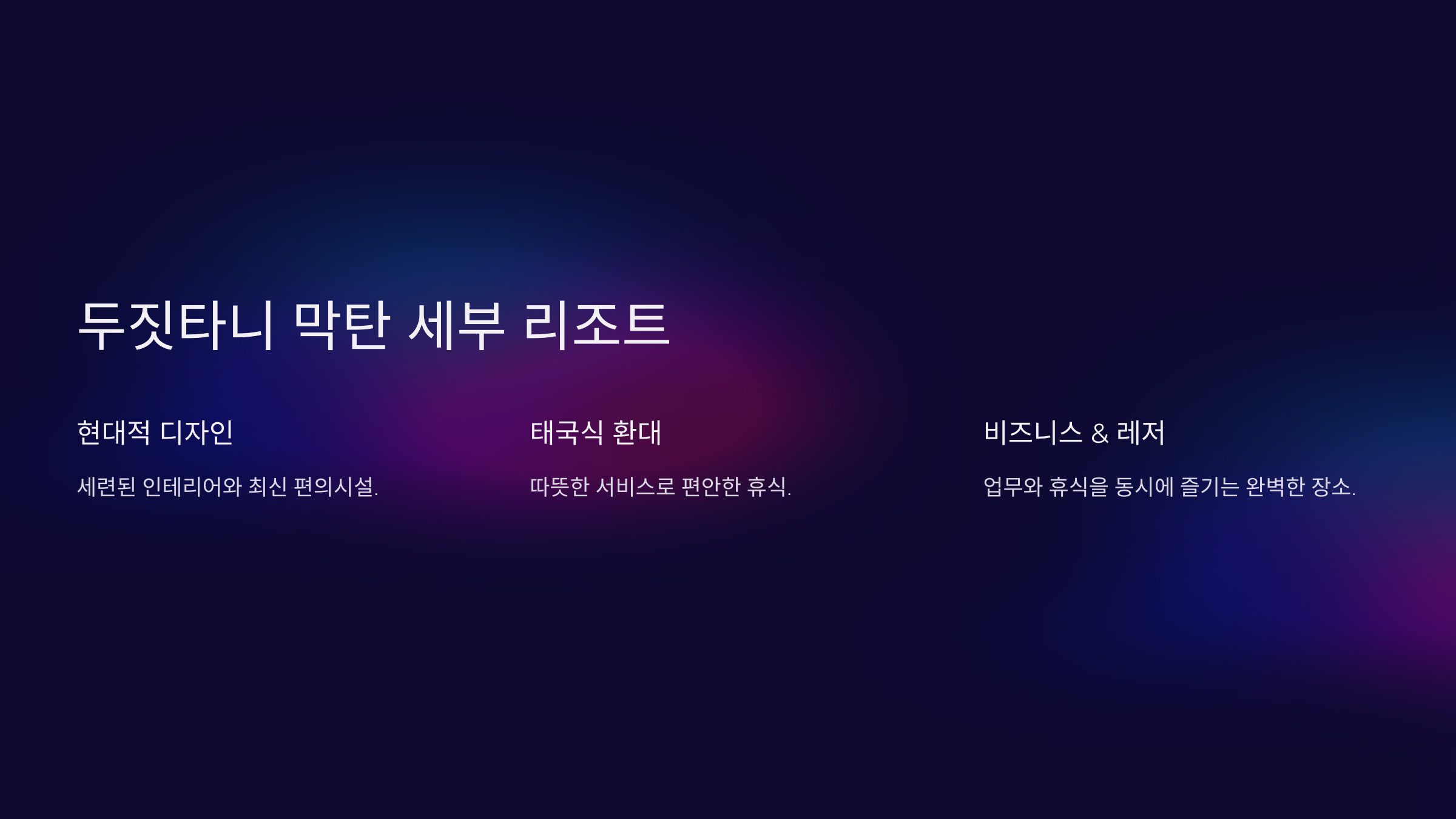 두짓타니 막탄 세부 리조트

현대적 디자인

세련된 인테리어와 최신 편의시설.

태국식 환대

따뜻한 서비스로 편안한 휴식.

비즈니스 & 레저

업무와 휴식을 동시에 즐기는 완벽한 장소.